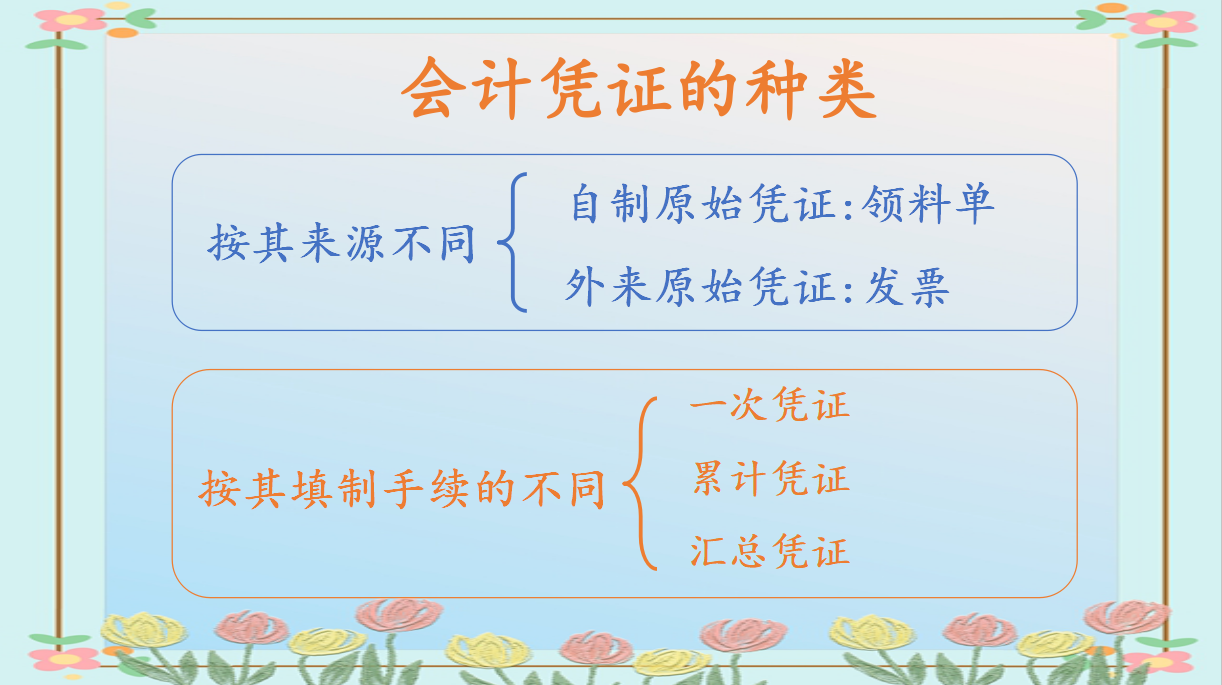 会计凭证的种类

按其来源不同
自制原始凭证:领料单
外来原始凭证:发票

按其填制手续的不同
一次凭证
累计凭证
汇总凭证